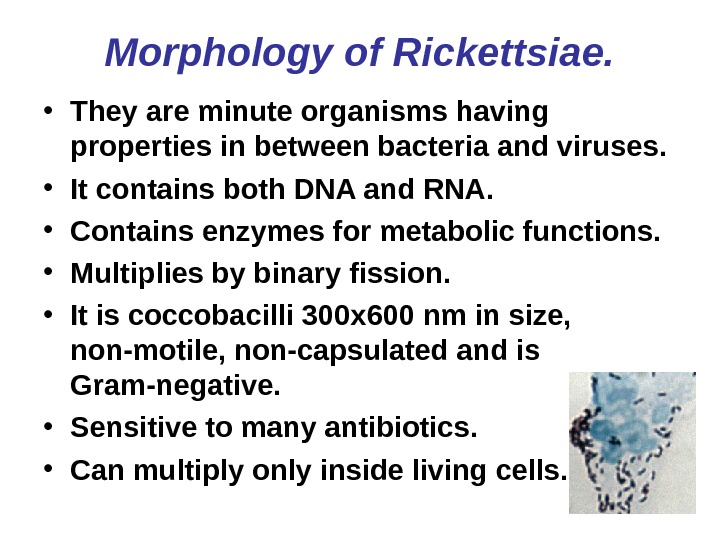 Morphology of Rickettsiae.

• They are minute organisms having properties in between bacteria and viruses.
• It contains both DNA and RNA.
• Contains enzymes for metabolic functions.
• Multiplies by binary fission.
• It is coccobacilli 300x600 nm in size, non-motile, non-capsulated and is Gram-negative.
• Sensitive to many antibiotics.
• Can multiply only inside living cells.